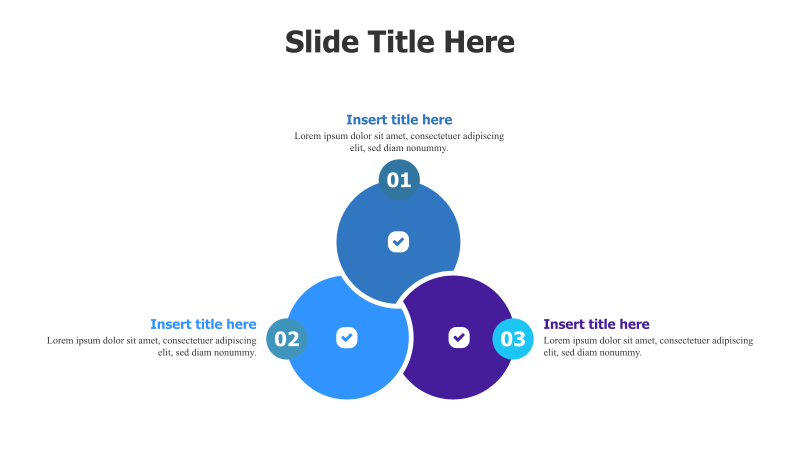 Slide Title Here

Insert title here
Lorem ipsum dolor sit amet, consectetuer adipiscing elit, sed diam nonummy.

01

Insert title here
Lorem ipsum dolor sit amet, consectetuer adipiscing elit, sed diam nonummy.

02

03

Insert title here
Lorem ipsum dolor sit amet, consectetuer adipiscing elit, sed diam nonummy.